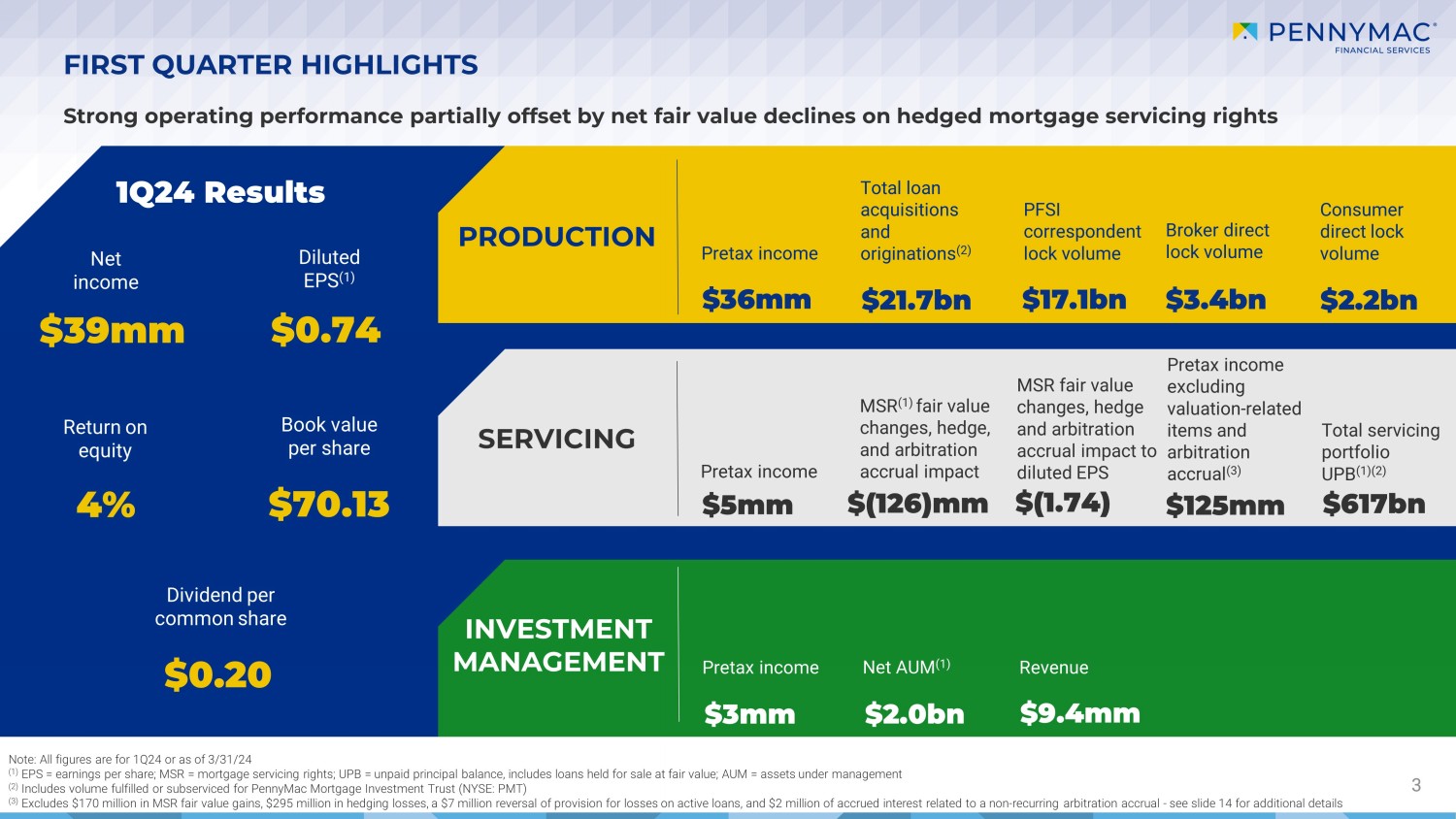 PENNYMAC
FINANCIAL SERVICES

FIRST QUARTER HIGHLIGHTS

Strong operating performance partially offset by net fair value declines on hedged mortgage servicing rights

1Q24 Results

Net income
$39mm

Diluted EPS$^{(1)}$
$0.74

Return on equity
4%

Book value per share
$70.13

Dividend per common share
$0.20

PRODUCTION

Pretax income
$36mm

Total loan acquisitions and originations$^{(2)}$
$21.7bn

PFSI correspondent lock volume
$17.1bn

Broker direct lock volume
$3.4bn

Consumer direct lock volume
$2.2bn

SERVICING

Pretax income
$5mm

MSR$^{(1)}$ fair value changes, hedge, and arbitration accrual impact
$(126)mm

MSR fair value changes, hedge and arbitration accrual impact to diluted EPS
$(1.74)

Pretax income excluding valuation-related items and arbitration accrual$^{(3)}$
$125mm

Total servicing portfolio UPB$^{(1)(2)}$
$617bn

INVESTMENT MANAGEMENT

Pretax income
$3mm

Net AUM$^{(1)}$
$2.0bn

Revenue
$9.4mm

Note: All figures are for 1Q24 or as of 3/31/24
$^{(1)}$ EPS = earnings per share; MSR = mortgage servicing rights; UPB = unpaid principal balance, includes loans held for sale at fair value; AUM = assets under management
$^{(2)}$ Includes volume fulfilled or subserviced for PennyMac Mortgage Investment Trust (NYSE: PMT)
$^{(3)}$ Excludes $170 million in MSR fair value gains, $295 million in hedging losses, a $7 million reversal of provision for losses on active loans, and $2 million of accrued interest related to a non-recurring arbitration accrual - see slide 14 for additional details

3